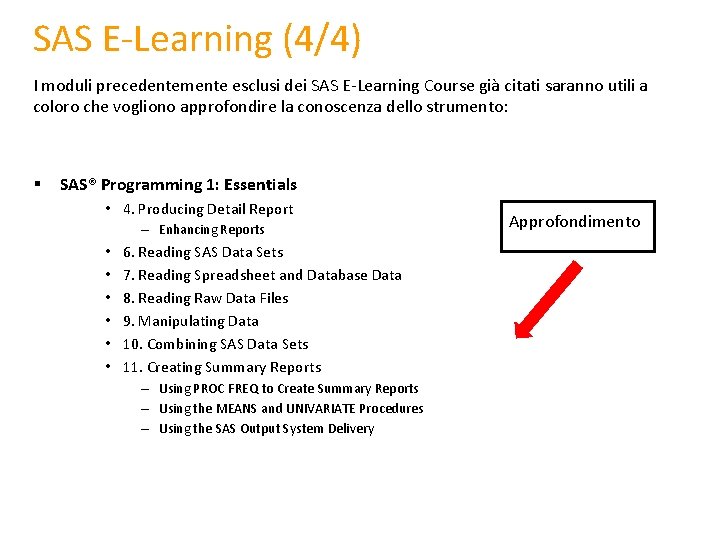 SAS E-Learning (4/4)

I moduli precedentemente esclusi dei SAS E-Learning Course già citati saranno utili a coloro che vogliono approfondire la conoscenza dello strumento:

▪ SAS® Programming 1: Essentials
• 4. Producing Detail Report
– Enhancing Reports
• 6. Reading SAS Data Sets
• 7. Reading Spreadsheet and Database Data
• 8. Reading Raw Data Files
• 9. Manipulating Data
• 10. Combining SAS Data Sets
• 11. Creating Summary Reports
– Using PROC FREQ to Create Summary Reports
– Using the MEANS and UNIVARIATE Procedures
– Using the SAS Output System Delivery

Approfondimento